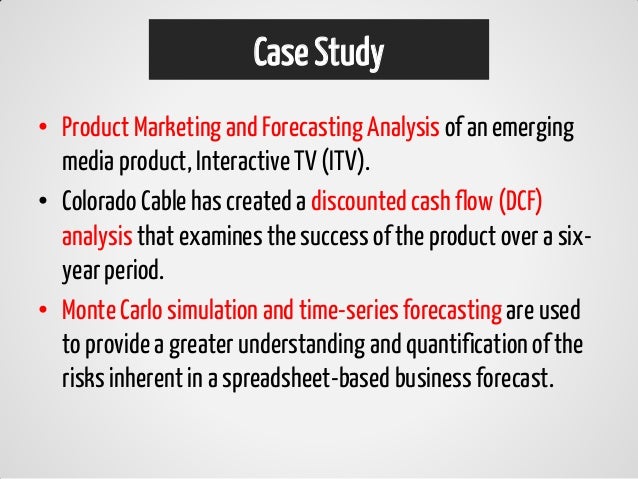 Case Study

• Product Marketing and Forecasting Analysis of an emerging media product, Interactive TV (ITV).

• Colorado Cable has created a discounted cash flow (DCF) analysis that examines the success of the product over a six-year period.

• Monte Carlo simulation and time-series forecasting are used to provide a greater understanding and quantification of the risks inherent in a spreadsheet-based business forecast.